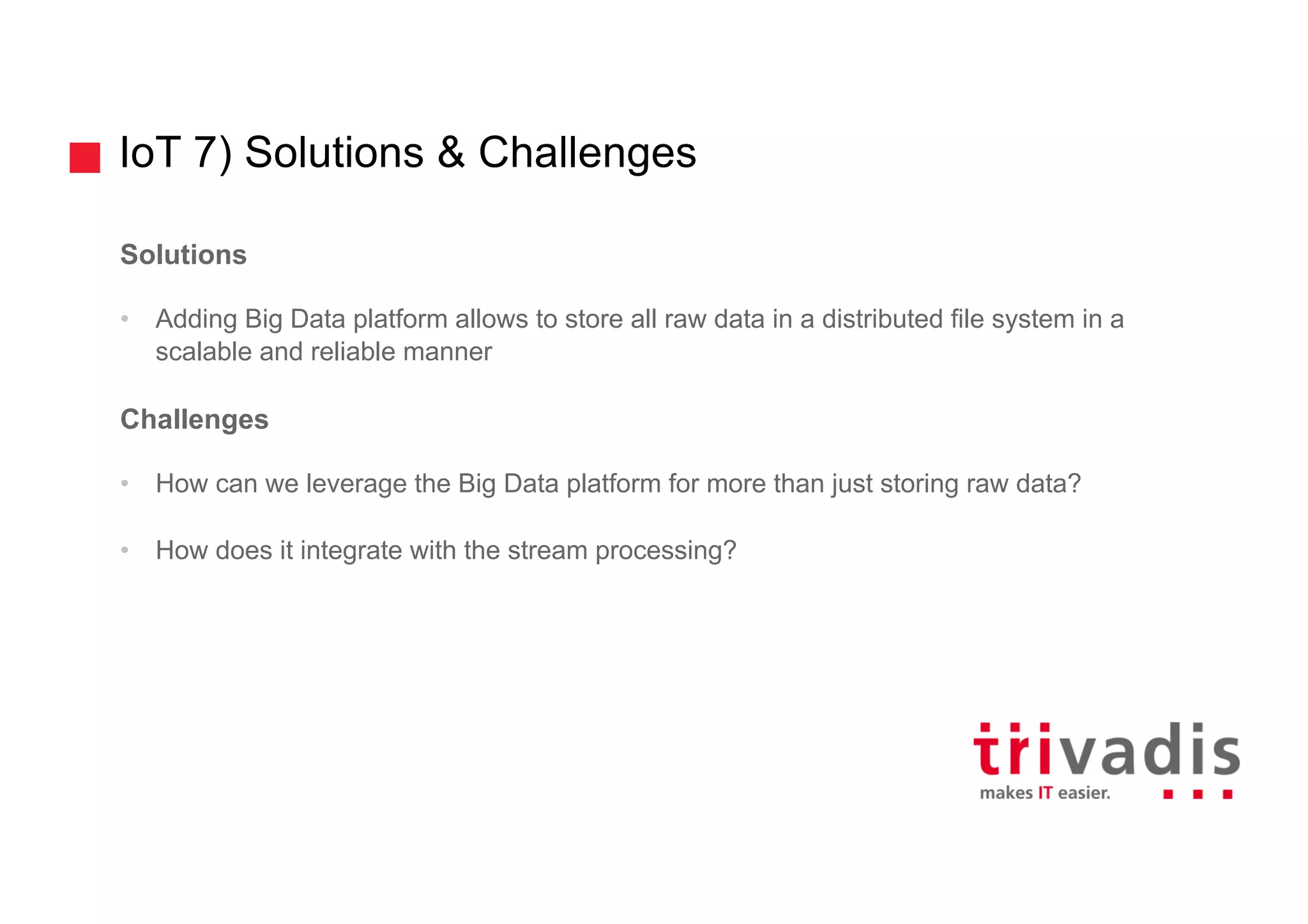 IoT 7) Solutions & Challenges

Solutions

• Adding Big Data platform allows to store all raw data in a distributed file system in a scalable and reliable manner

Challenges

• How can we leverage the Big Data platform for more than just storing raw data?

• How does it integrate with the stream processing?

trivadis
makes IT easier.